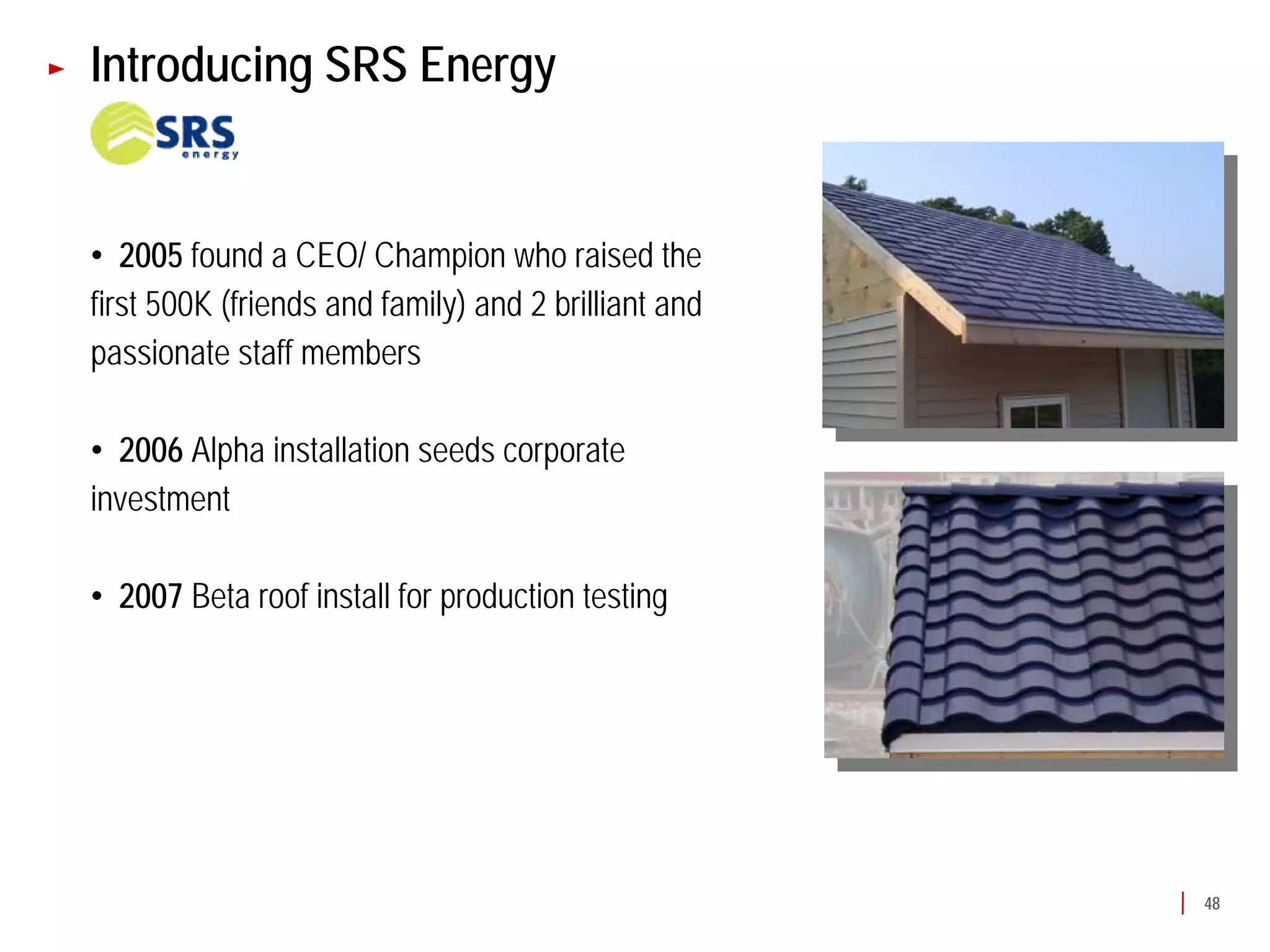 Introducing SRS Energy

SRS energy

• 2005 found a CEO/ Champion who raised the first 500K (friends and family) and 2 brilliant and passionate staff members

• 2006 Alpha installation seeds corporate investment

• 2007 Beta roof install for production testing

48